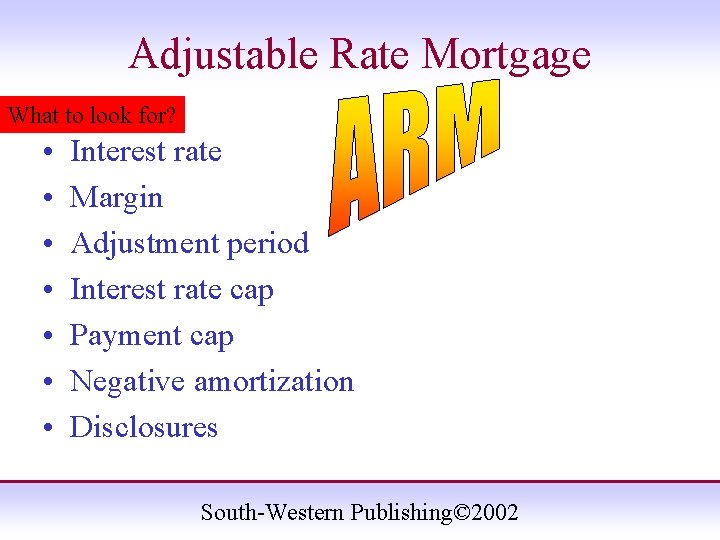 Adjustable Rate Mortgage

What to look for?

ARM

• Interest rate
• Margin
• Adjustment period
• Interest rate cap
• Payment cap
• Negative amortization
• Disclosures

South-Western Publishing©2002